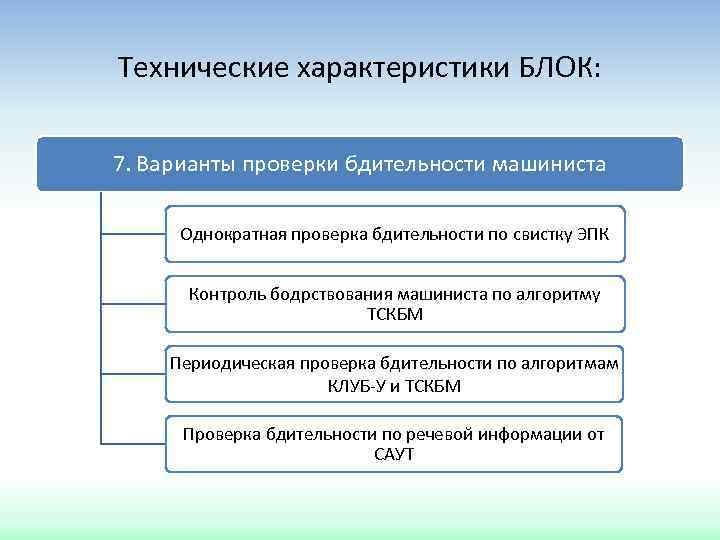 Технические характеристики БЛОК:

7. Варианты проверки бдительности машиниста

Однократная проверка бдительности по свистку ЭПК

Контроль бодрствования машиниста по алгоритму ТСКБМ

Периодическая проверка бдительности по алгоритмам КЛУБ-У и ТСКБМ

Проверка бдительности по речевой информации от САУТ